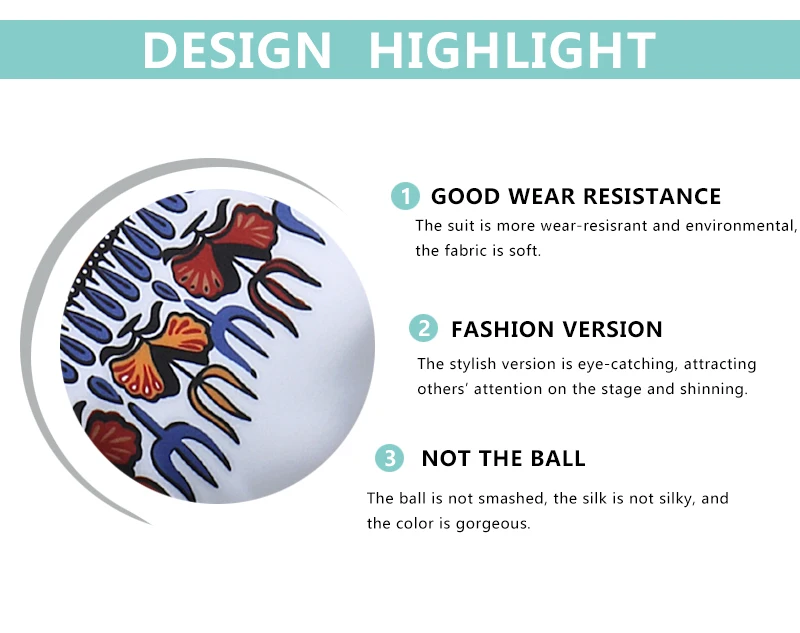 DESIGN HIGHLIGHT

1 GOOD WEAR RESISTANCE
The suit is more wear-resisrant and environmental, the fabric is soft.

2 FASHION VERSION
The stylish version is eye-catching, attracting others' attention on the stage and shinning.

3 NOT THE BALL
The ball is not smashed, the silk is not silky, and the color is gorgeous.